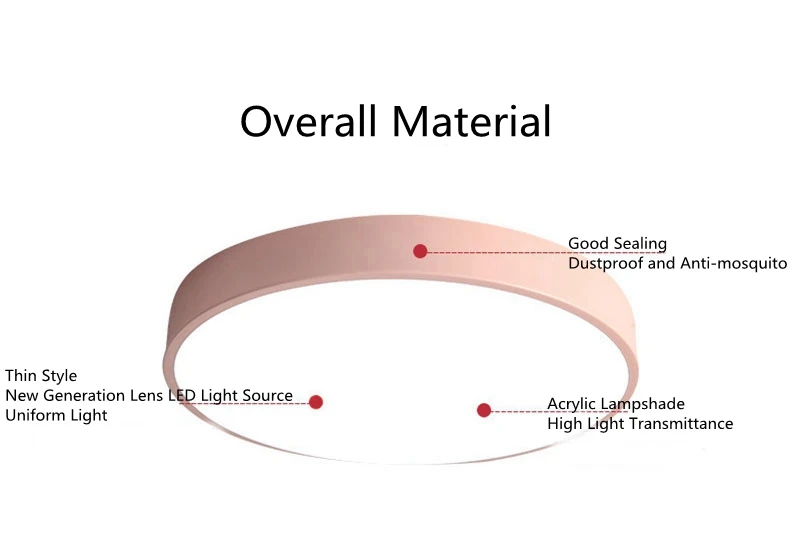 Overall Material

Good Sealing
Dustproof and Anti-mosquito

Thin Style
New Generation Lens LED Light Source
Uniform Light

Acrylic Lampshade
High Light Transmittance